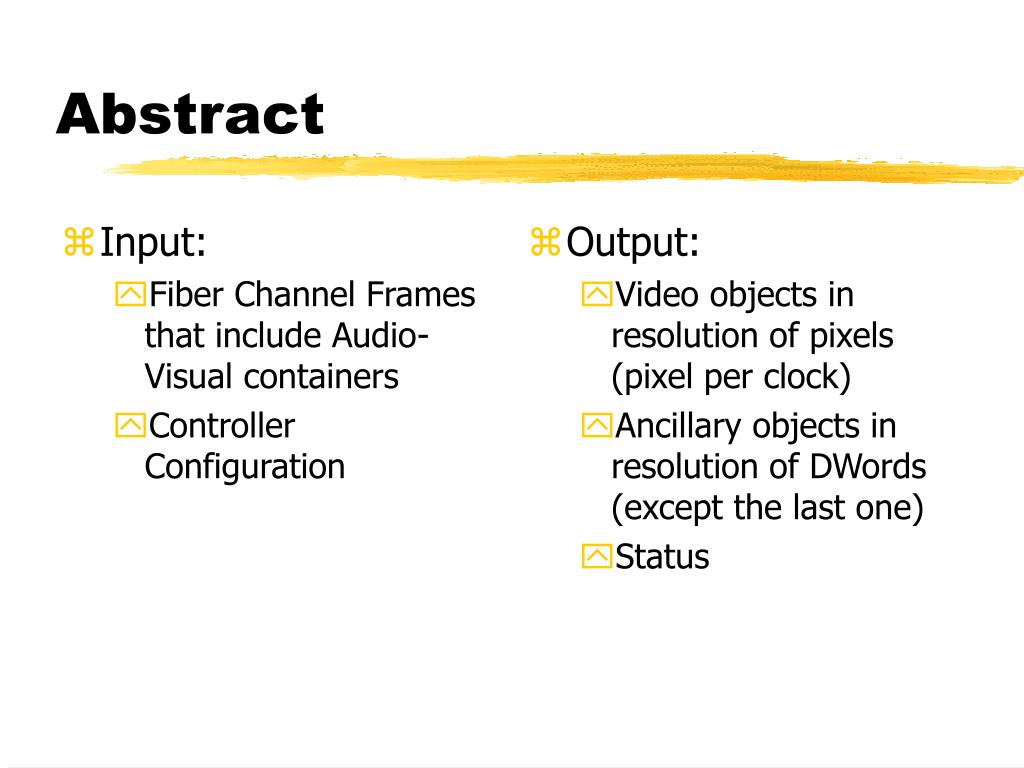 Abstract

Input:
Fiber Channel Frames that include Audio-Visual containers
Controller Configuration

Output:
Video objects in resolution of pixels (pixel per clock)
Ancillary objects in resolution of DWords (except the last one)
Status